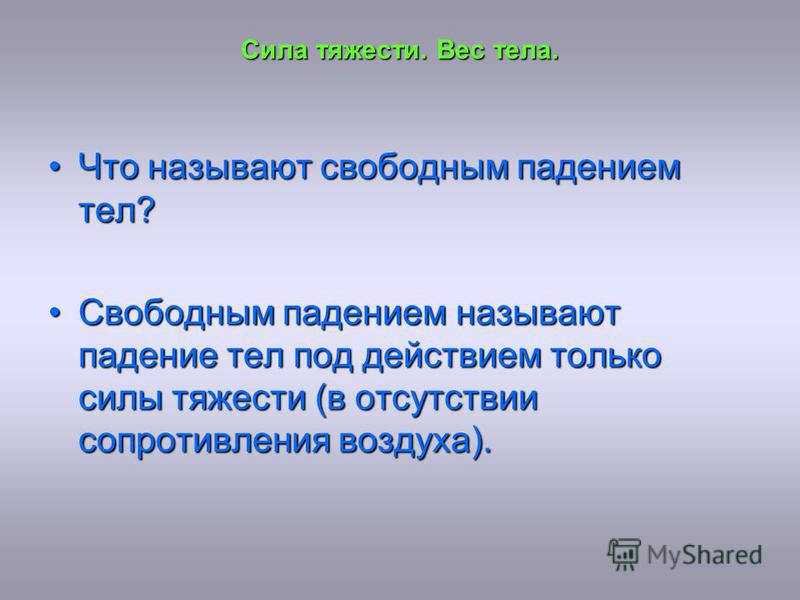 Сила тяжести. Вес тела.

• Что называют свободным падением тел?

• Свободным падением называют падение тел под действием только силы тяжести (в отсутствии сопротивления воздуха).

MyShared